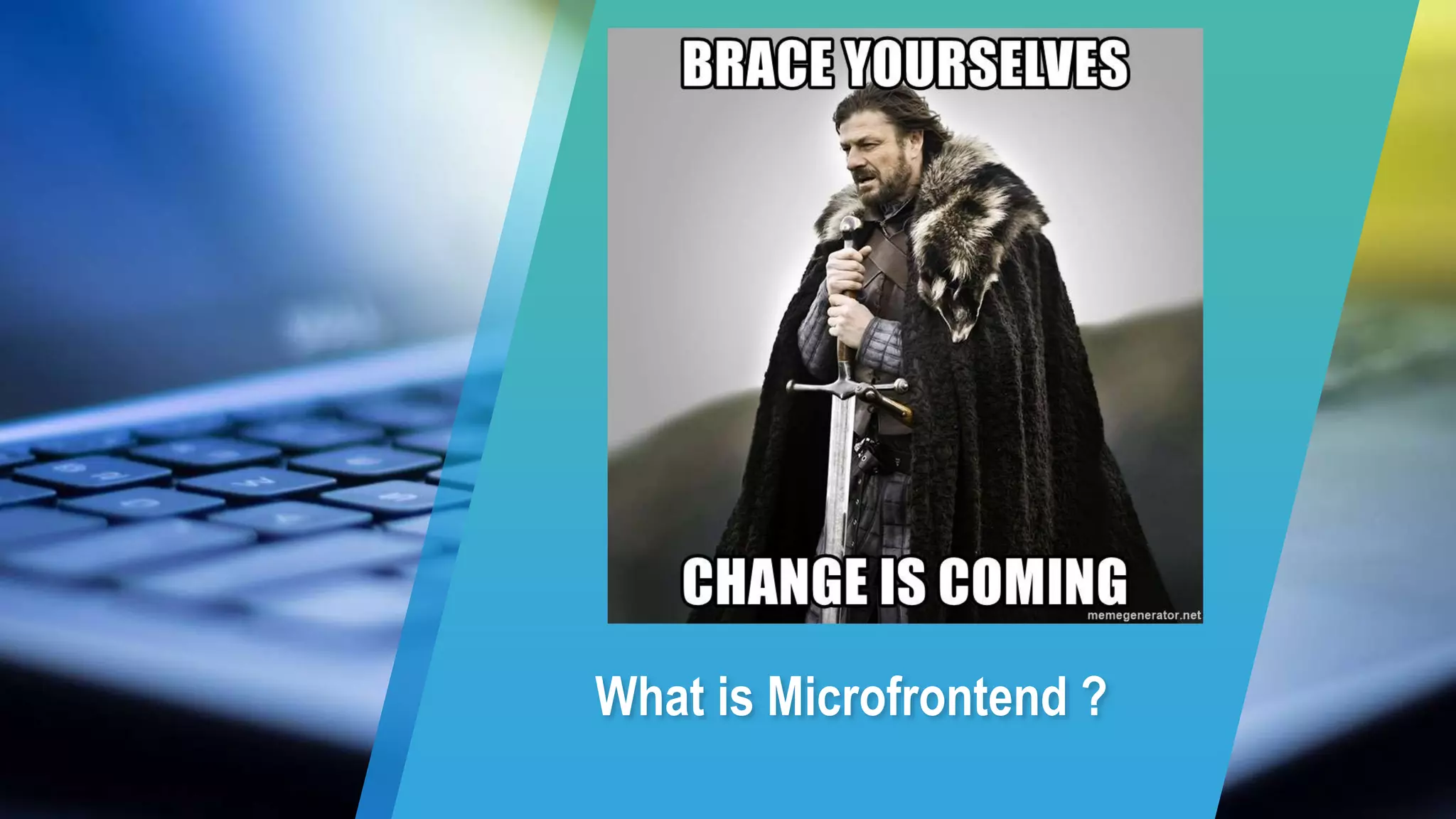 BRACE YOURSELVES

CHANGE IS COMING

memegenerator.net

What is Microfrontend ?